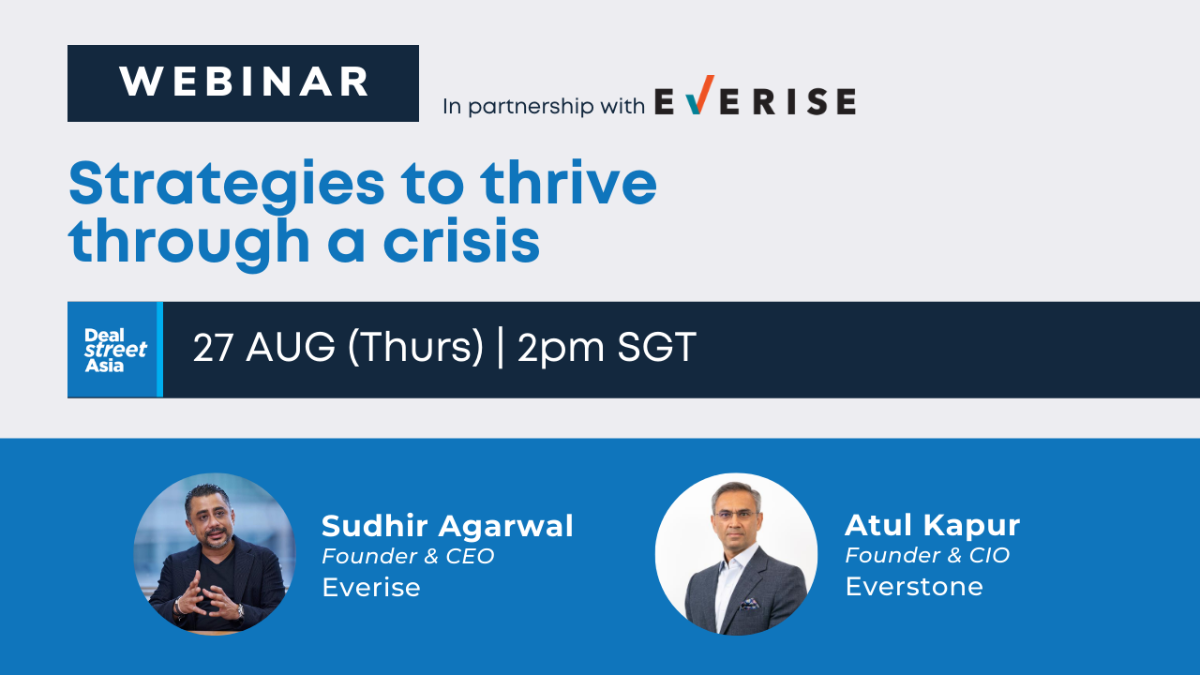 WEBINAR

In partnership with EVERISE

Strategies to thrive through a crisis

Deal street Asia

27 AUG (Thurs) | 2pm SGT

Sudhir Agarwal
Founder & CEO
Everise

Atul Kapur
Founder & CIO
Everstone